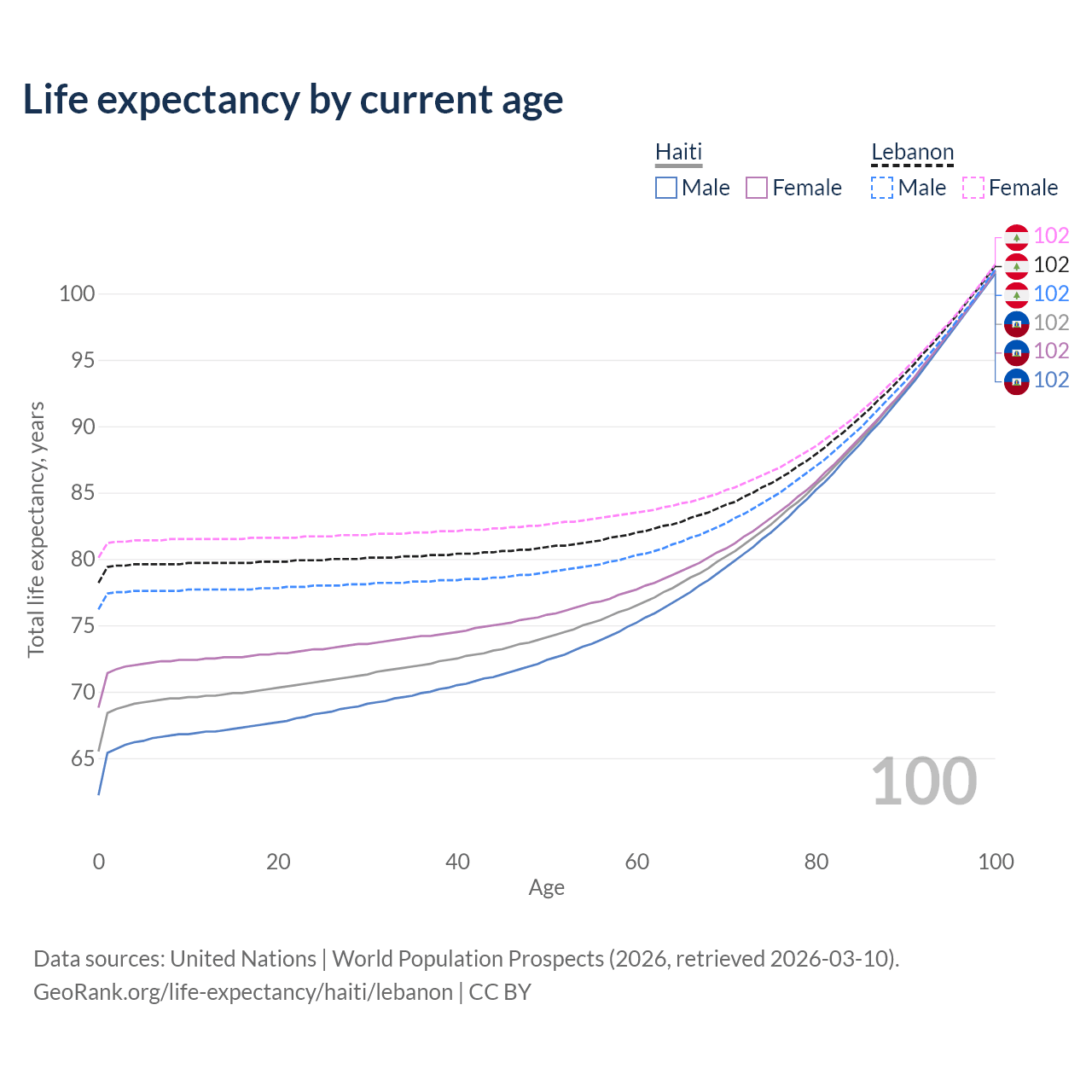 Life expectancy by current age

Haiti
Male
Female

Lebanon
Male
Female

102
102
102
102
102
102

100
95
90
85
80
75
70
65

Total life expectancy, years

100

0
20
40
60
80
100

Age

Data sources: United Nations | World Population Prospects (2026, retrieved 2026-03-10).
GeoRank.org/life-expectancy/haiti/lebanon | CC BY